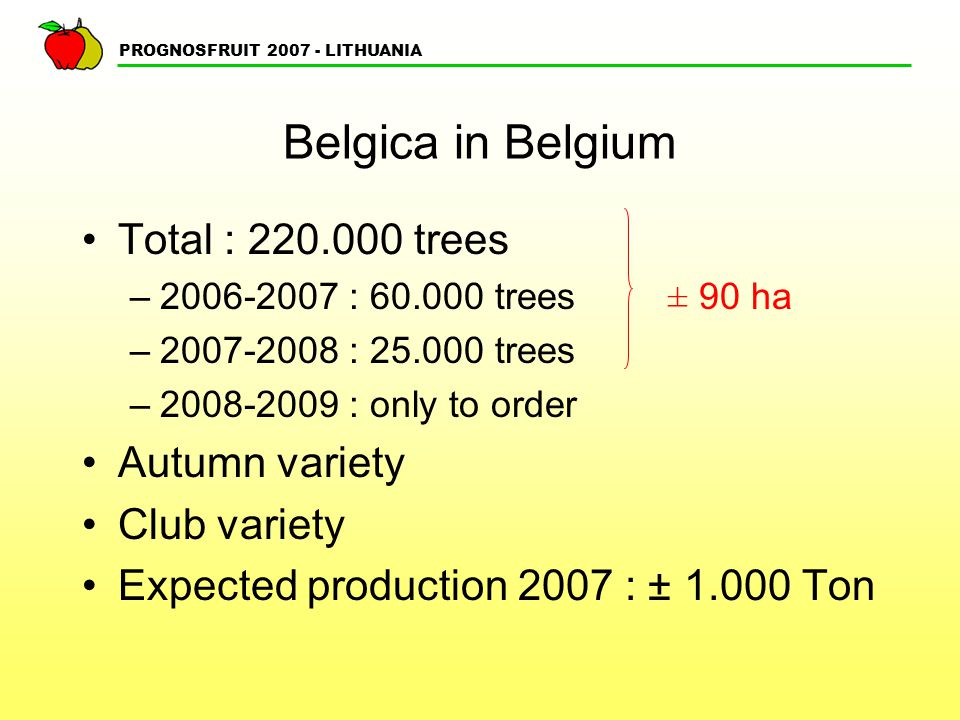 PROGNOSFRUIT 2007 - LITHUANIA

Belgica in Belgium

• Total : 220.000 trees
– 2006-2007 : 60.000 trees
– 2007-2008 : 25.000 trees
– 2008-2009 : only to order

± 90 ha

• Autumn variety
• Club variety
• Expected production 2007 : ± 1.000 Ton